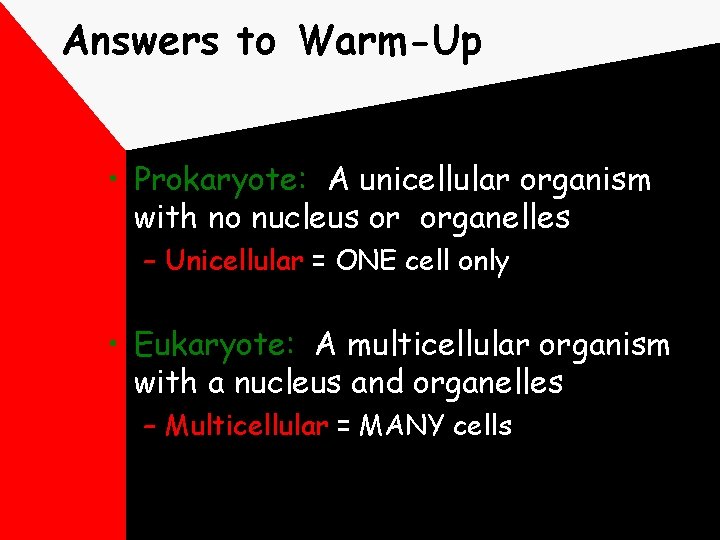 Answers to Warm-Up

• Prokaryote: A unicellular organism with no nucleus or organelles
– Unicellular = ONE cell only

• Eukaryote: A multicellular organism with a nucleus and organelles
– Multicellular = MANY cells